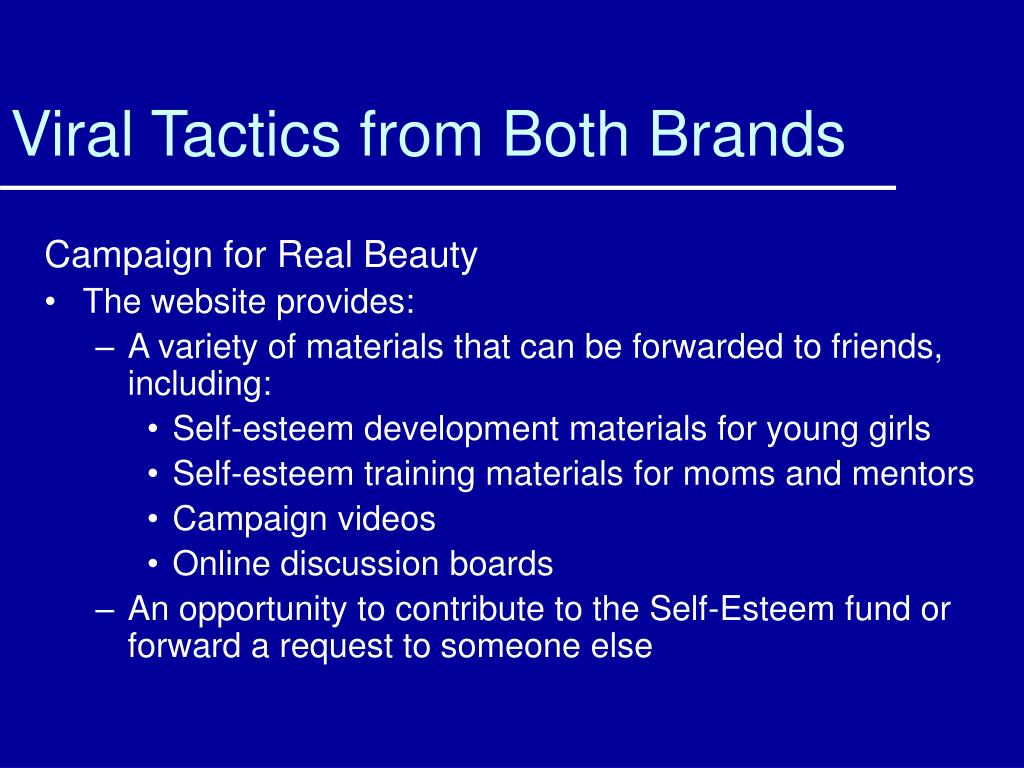 Viral Tactics from Both Brands

Campaign for Real Beauty

• The website provides:
  – A variety of materials that can be forwarded to friends, including:
    • Self-esteem development materials for young girls
    • Self-esteem training materials for moms and mentors
    • Campaign videos
    • Online discussion boards
  – An opportunity to contribute to the Self-Esteem fund or forward a request to someone else